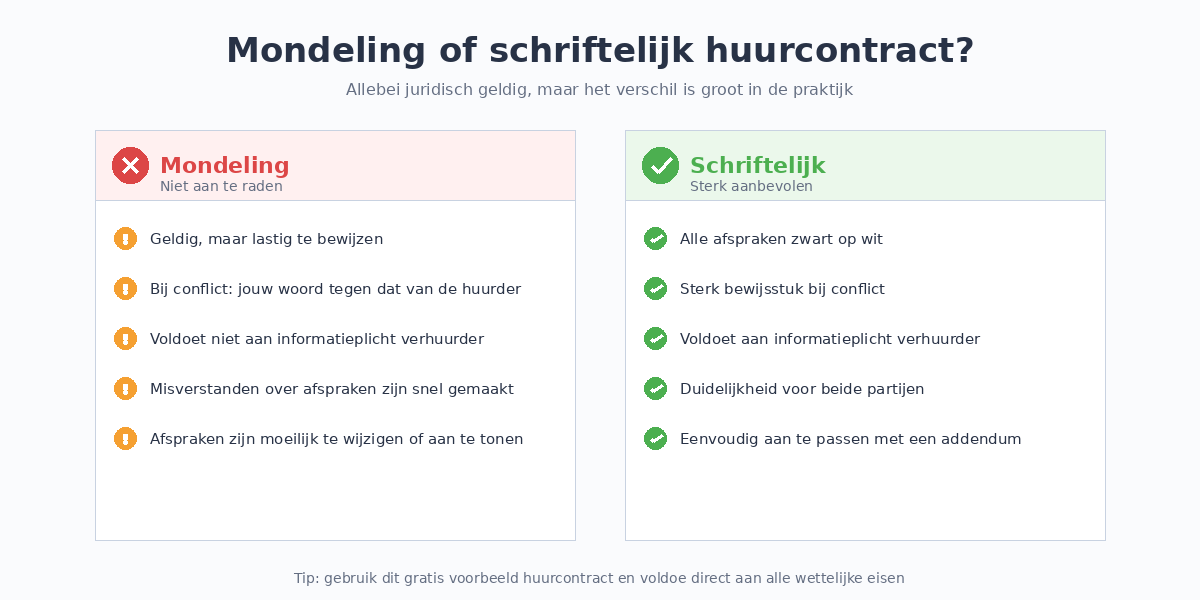 Mondeling of schriftelijk huurcontract?

Allebei juridisch geldig, maar het verschil is groot in de praktijk

Mondeling
Niet aan te raden

Geldig, maar lastig te bewijzen

Bij conflict: jouw woord tegen dat van de huurder

Voldoet niet aan informatieplicht verhuurder

Misverstanden over afspraken zijn snel gemaakt

Afspraken zijn moeilijk te wijzigen of aan te tonen

Schriftelijk
Sterk aanbevolen

Alle afspraken zwart op wit

Sterk bewijsstuk bij conflict

Voldoet aan informatieplicht verhuurder

Duidelijkheid voor beide partijen

Eenvoudig aan te passen met een addendum

Tip: gebruik dit gratis voorbeeld huurcontract en voldoe direct aan alle wettelijke eisen